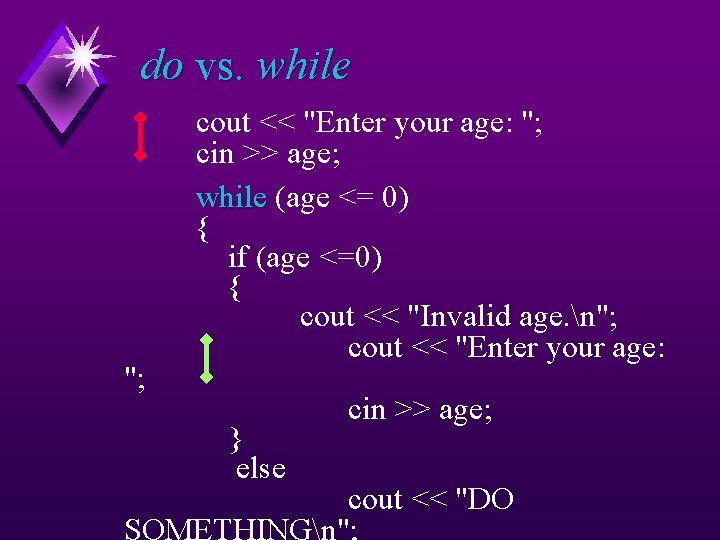 do vs. while

cout << "Enter your age: ";
cin >> age;

while (age <= 0)
{
if (age <=0)
{
cout << "Invalid age.\n";
cout << "Enter your age: ";
cin >> age;
}
else
cout << "DO SOMETHING\n";